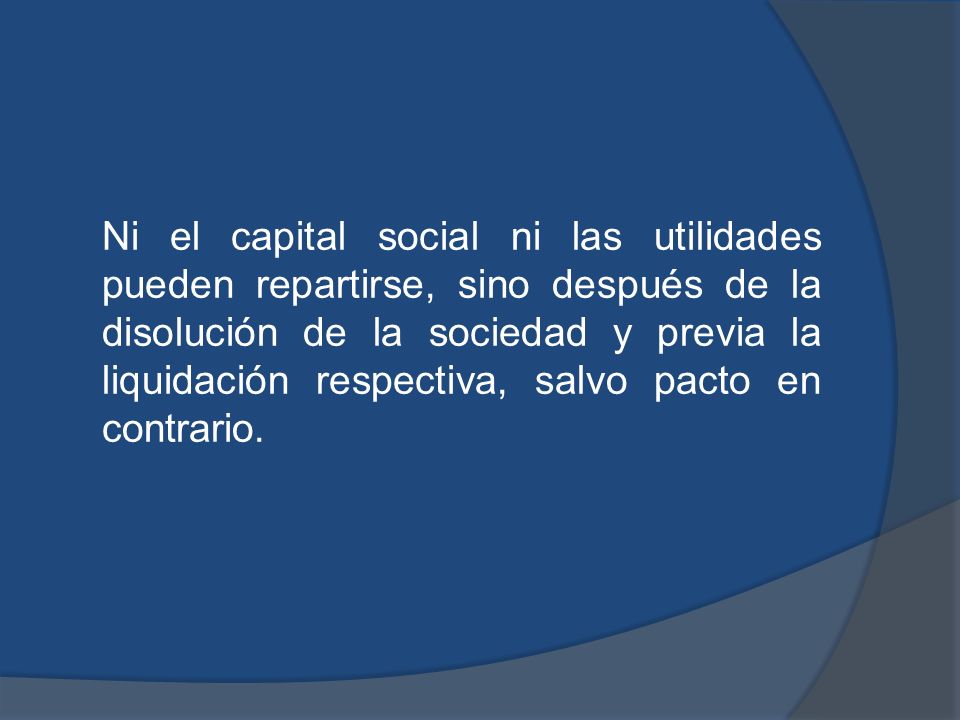 Ni el capital social ni las utilidades pueden repartirse, sino después de la disolución de la sociedad y previa la liquidación respectiva, salvo pacto en contrario.